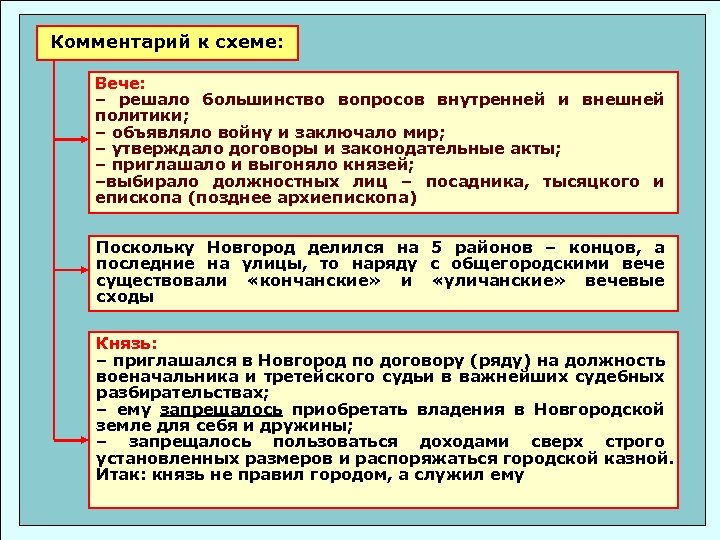 Комментарий к схеме:

Вече:
– решало большинство вопросов внутренней и внешней политики;
– объявляло войну и заключало мир;
– утверждало договоры и законодательные акты;
– приглашало и выгоняло князей;
–выбирало должностных лиц – посадника, тысяцкого и епископа (позднее архиепископа)

Поскольку Новгород делился на 5 районов – концов, а последние на улицы, то наряду с общегородскими вече существовали «кончанские» и «уличанские» вечевые сходы

Князь:
– приглашался в Новгород по договору (ряду) на должность военачальника и третейского судьи в важнейших судебных разбирательствах;
– ему запрещалось приобретать владения в Новгородской земле для себя и дружины;
– запрещалось пользоваться доходами сверх строго установленных размеров и распоряжаться городской казной.
Итак: князь не правил городом, а служил ему